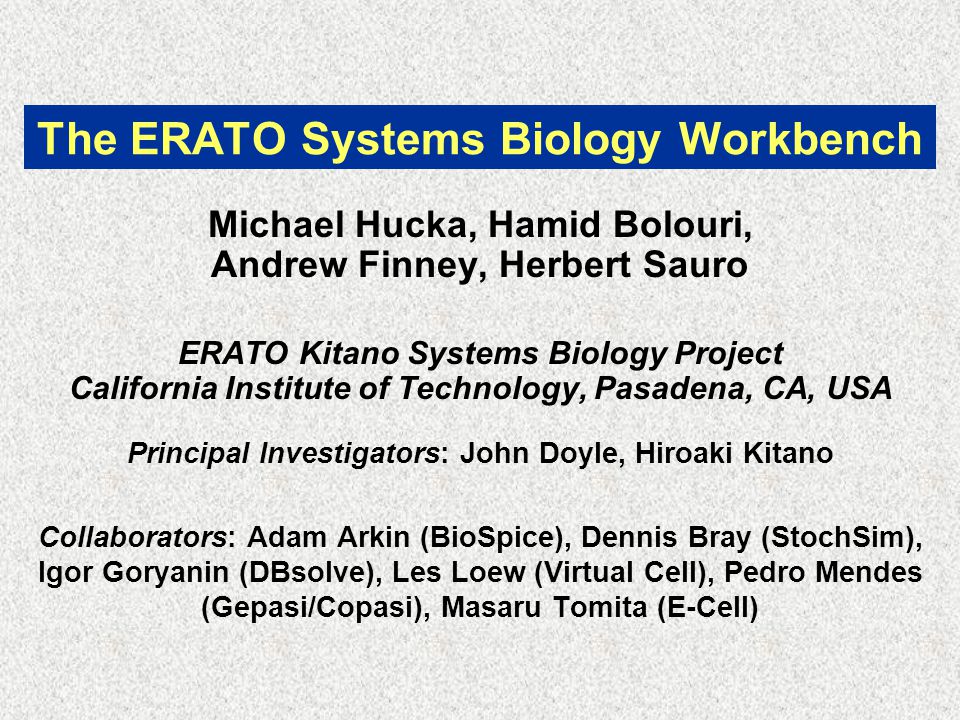 The ERATO Systems Biology Workbench

Michael Hucka, Hamid Bolouri, Andrew Finney, Herbert Sauro

ERATO Kitano Systems Biology Project
California Institute of Technology, Pasadena, CA, USA

Principal Investigators: John Doyle, Hiroaki Kitano

Collaborators: Adam Arkin (BioSpice), Dennis Bray (StochSim), Igor Goryanin (DBsolve), Les Loew (Virtual Cell), Pedro Mendes (Gepasi/Copasi), Masaru Tomita (E-Cell)